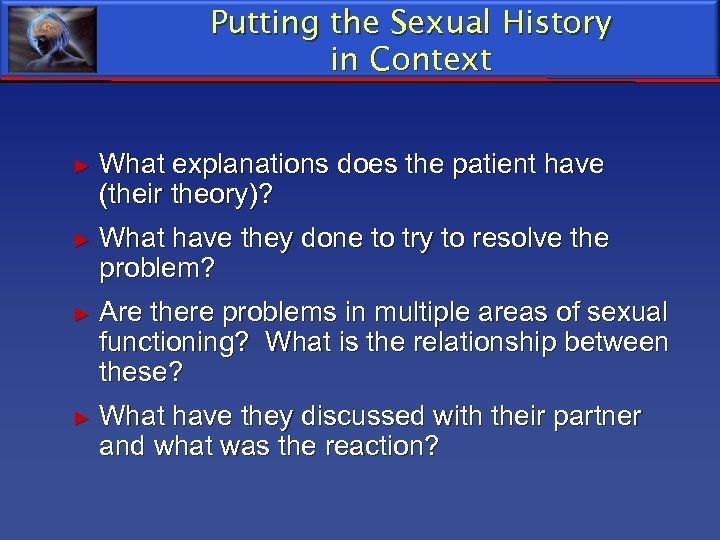 Putting the Sexual History in Context

► What explanations does the patient have (their theory)?

► What have they done to try to resolve the problem?

► Are there problems in multiple areas of sexual functioning?  What is the relationship between these?

► What have they discussed with their partner and what was the reaction?